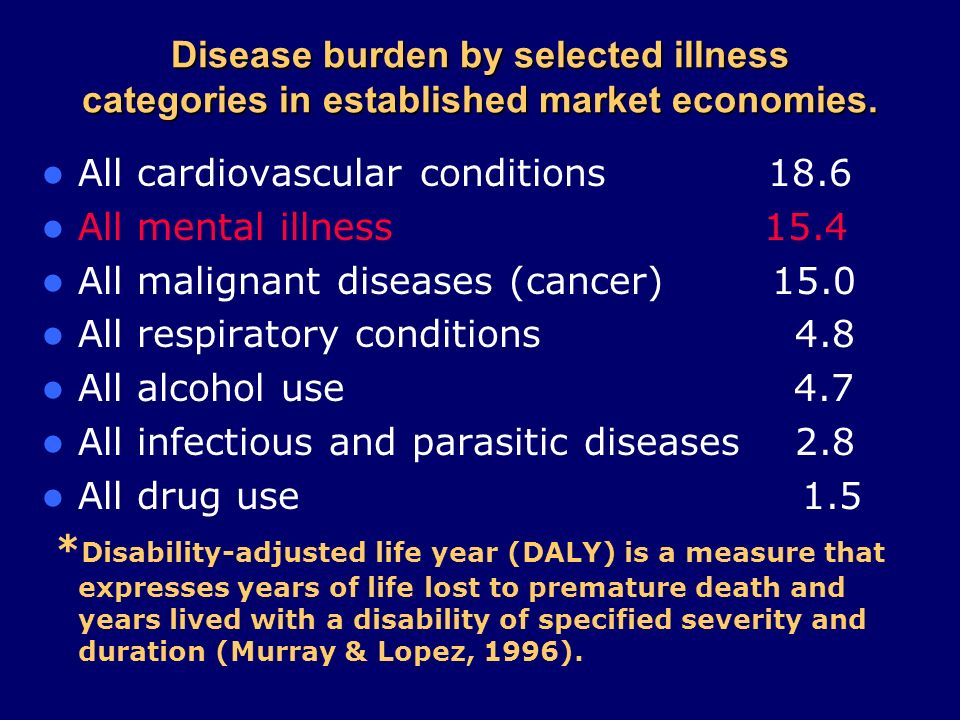 Disease burden by selected illness categories in established market economies.

- All cardiovascular conditions 18.6
- All mental illness 15.4
- All malignant diseases (cancer) 15.0
- All respiratory conditions 4.8
- All alcohol use 4.7
- All infectious and parasitic diseases 2.8
- All drug use 1.5

*Disability-adjusted life year (DALY) is a measure that expresses years of life lost to premature death and years lived with a disability of specified severity and duration (Murray & Lopez, 1996).